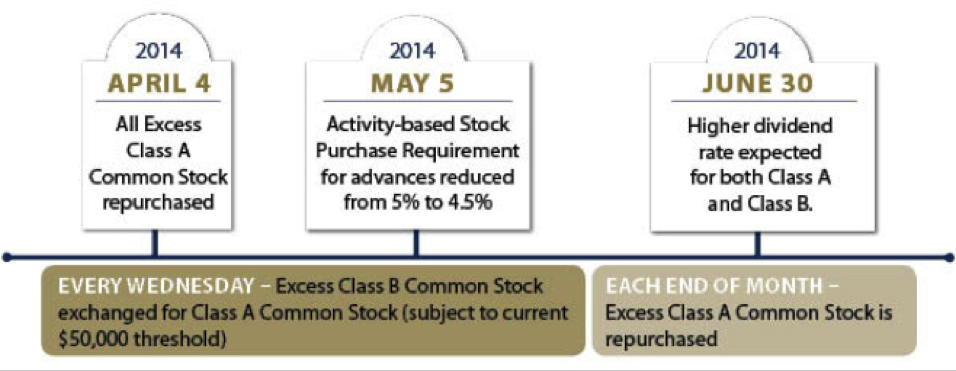 2014
APRIL 4
All Excess Class A Common Stock repurchased

2014
MAY 5
Activity-based Stock Purchase Requirement for advances reduced from 5% to 4.5%

2014
JUNE 30
Higher dividend rate expected for both Class A and Class B.

EVERY WEDNESDAY – Excess Class B Common Stock exchanged for Class A Common Stock (subject to current $50,000 threshold)

EACH END OF MONTH – Excess Class A Common Stock is repurchased